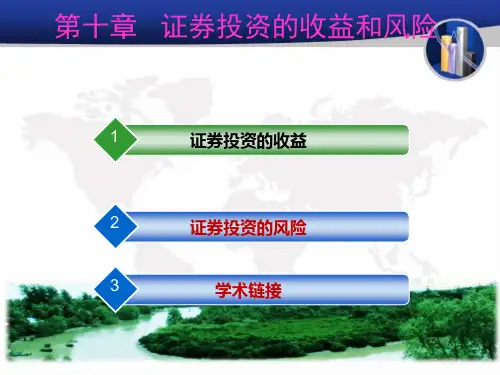 第十章　证券投资的收益和风险

1
证券投资的收益

2
证券投资的风险

3
学术链接